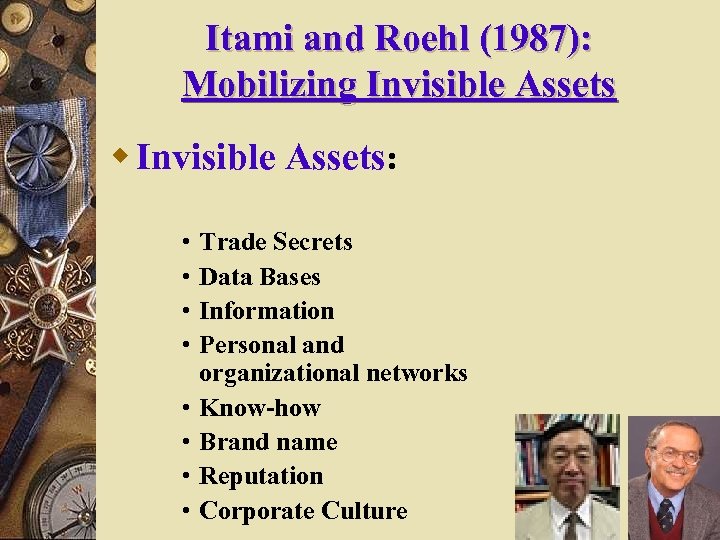 Itami and Roehl (1987): Mobilizing Invisible Assets

Invisible Assets:

• Trade Secrets
• Data Bases
• Information
• Personal and organizational networks
• Know-how
• Brand name
• Reputation
• Corporate Culture